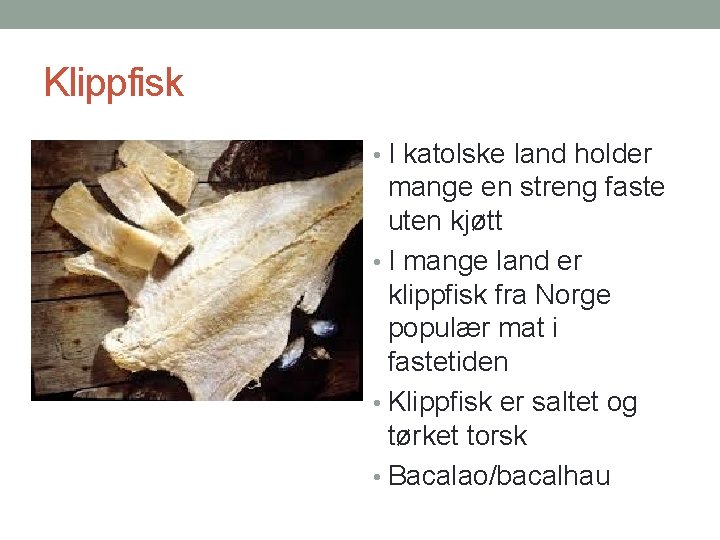 Klippfisk

• I katolske land holder mange en streng faste uten kjøtt
• I mange land er klippfisk fra Norge populær mat i fastetiden
• Klippfisk er saltet og tørket torsk
• Bacalao/bacalhau